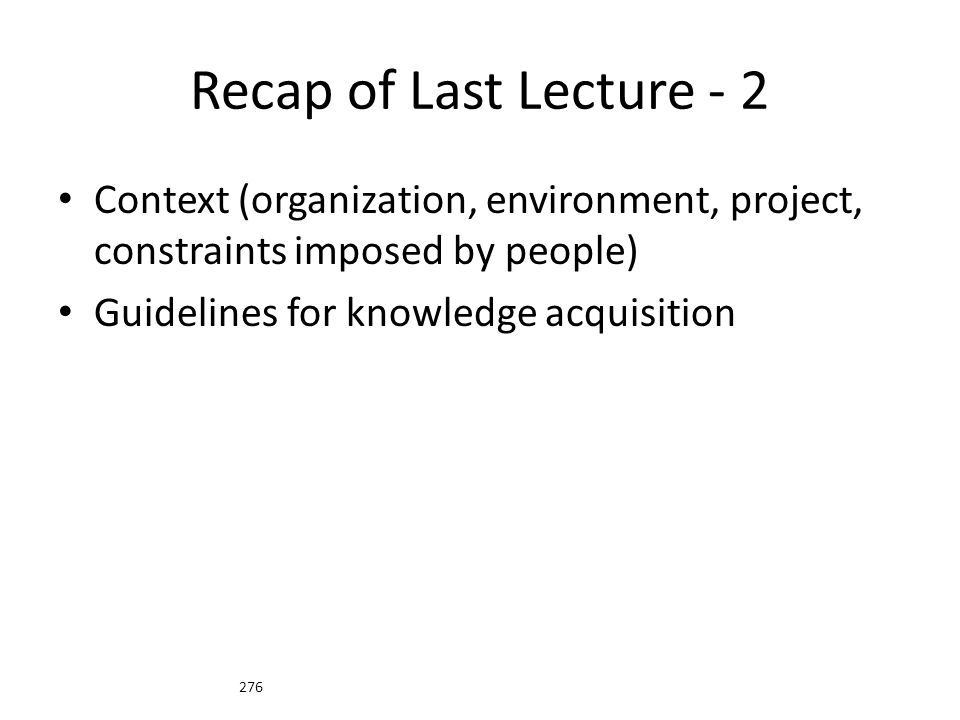 Recap of Last Lecture - 2

• Context (organization, environment, project, constraints imposed by people)
• Guidelines for knowledge acquisition

276